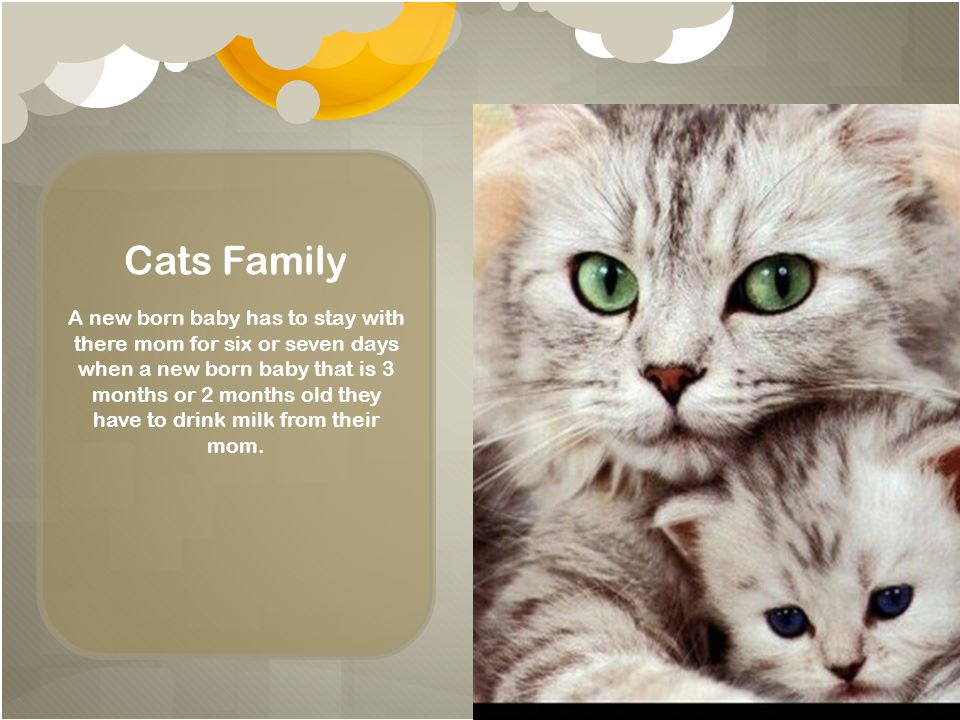 Cats Family

A new born baby has to stay with there mom for six or seven days when a new born baby that is 3 months or 2 months old they have to drink milk from their mom.